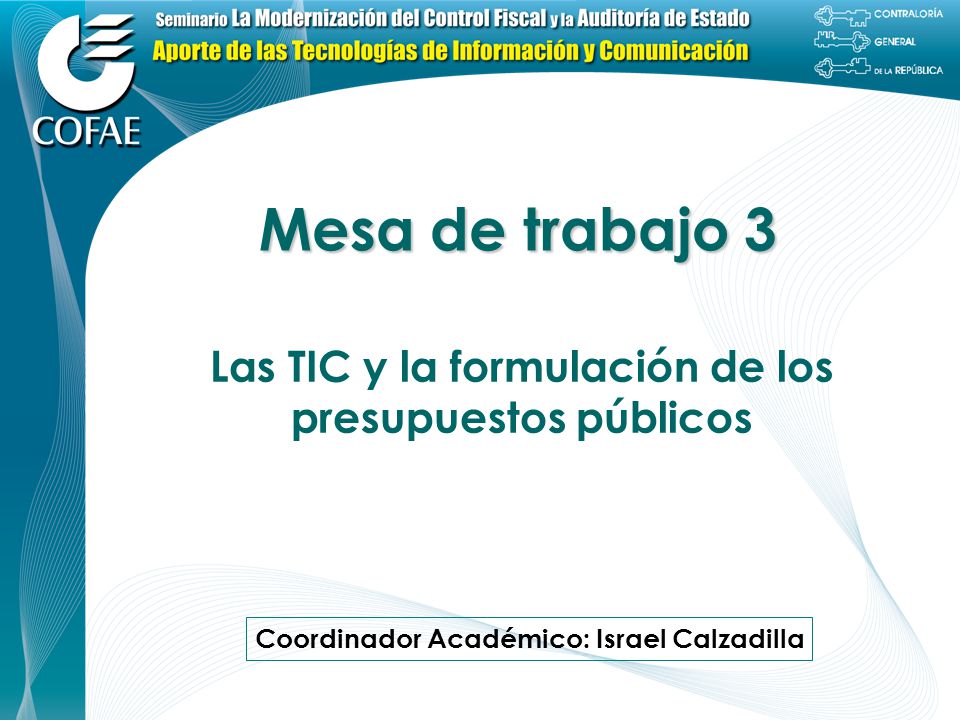 COFAE

Seminario La Modernización del Control Fiscal y la Auditoría de Estado
Aporte de las Tecnologías de Información y Comunicación

CONTRALORÍA
GENERAL
DE LA REPÚBLICA

Mesa de trabajo 3

Las TIC y la formulación de los presupuestos públicos

Coordinador Académico: Israel Calzadilla